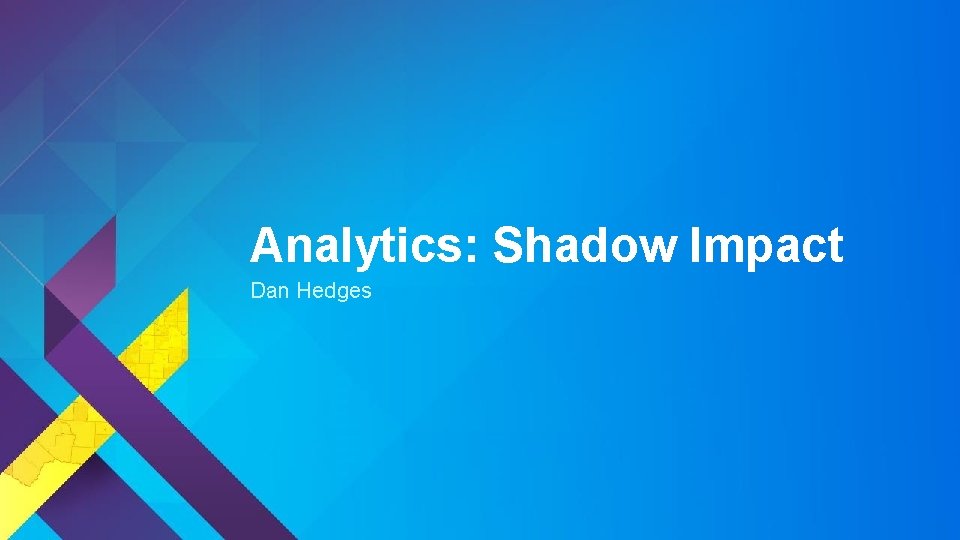 Analytics: Shadow Impact

Dan Hedges